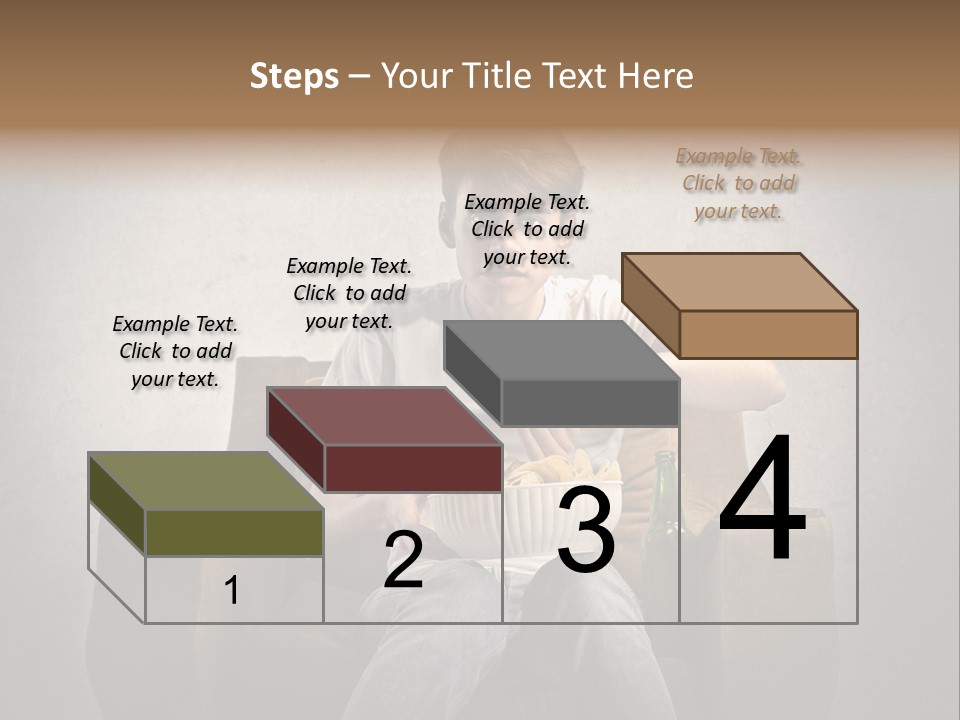 Steps – Your Title Text Here

Example Text. Click to add your text.

Example Text. Click to add your text.

Example Text. Click to add your text.

Example Text. Click to add your text.

1

2

3

4